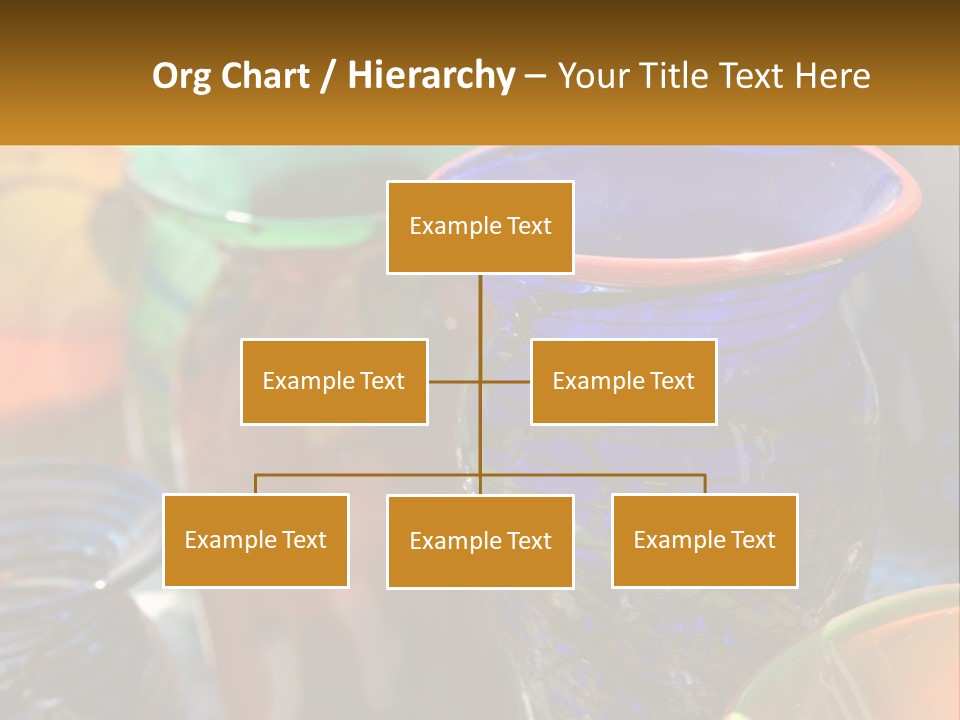 Org Chart / Hierarchy – Your Title Text Here

Example Text

Example Text

Example Text

Example Text

Example Text

Example Text